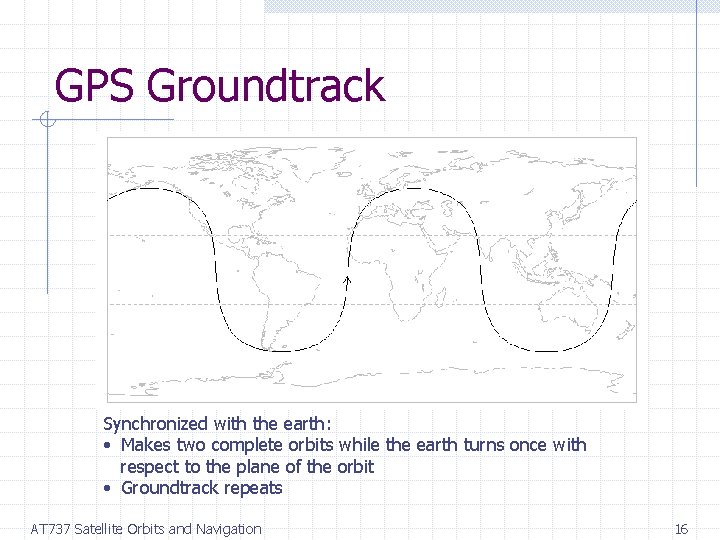 GPS Groundtrack

Synchronized with the earth:
• Makes two complete orbits while the earth turns once with respect to the plane of the orbit
• Groundtrack repeats

AT737 Satellite Orbits and Navigation

16